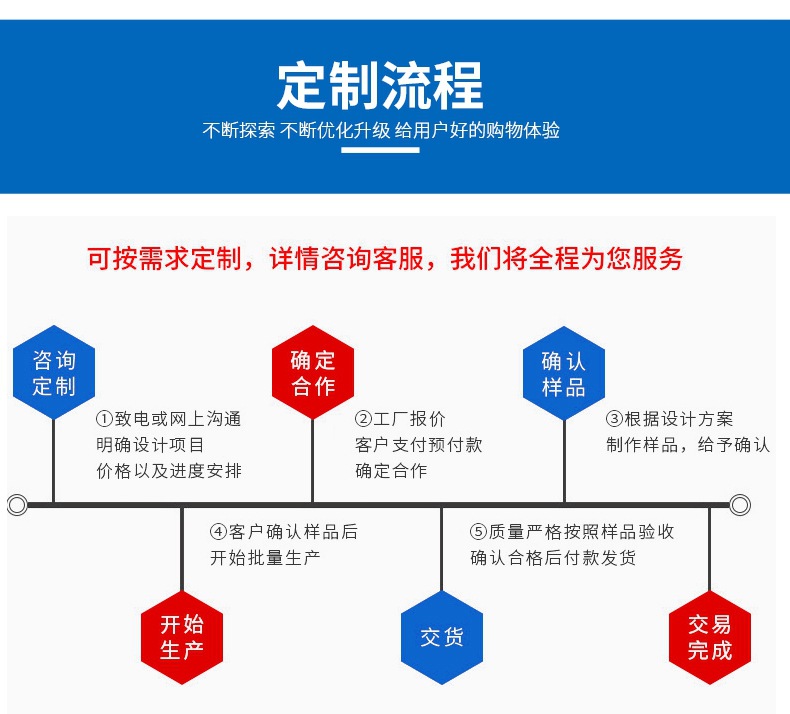 定制流程

不断探索 不断优化升级 给用户好的购物体验

可按需求定制，详情咨询客服，我们将全程为您服务

咨询定制

①致电或网上沟通 明确设计项目 价格以及进度安排

确定合作

②工厂报价 客户支付预付款 确定合作

确认样品

③根据设计方案 制作样品，给予确认

④客户确认样品后 开始批量生产

开始生产

⑤质量严格按照样品验收 确认合格后付款发货

交货

交易完成